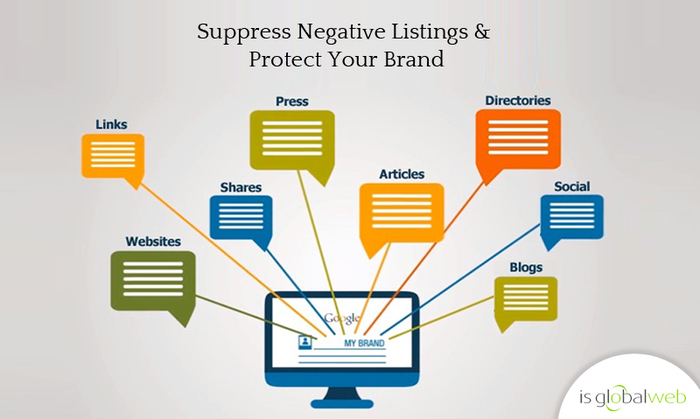 Suppress Negative Listings & Protect Your Brand

Links

Press

Directories

Shares

Articles

Social

Websites

Blogs

Google

MY BRAND

is globalweb